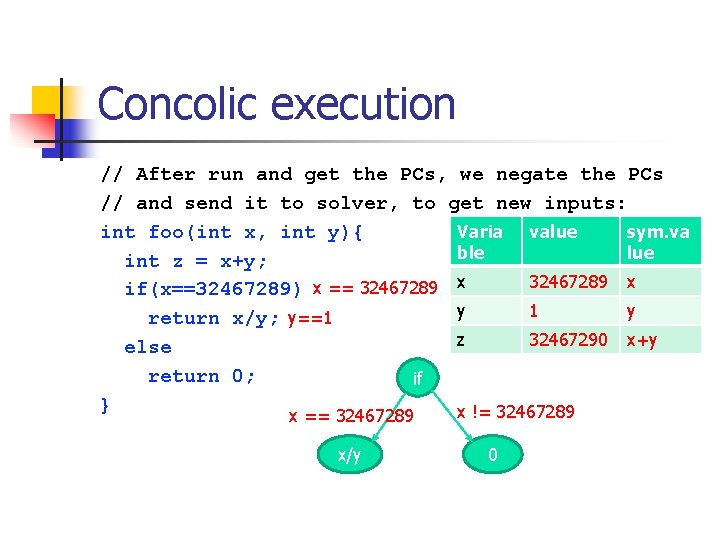 Concolic execution

// After run and get the PCs, we negate the PCs
// and send it to solver, to get new inputs:
int foo(int x, int y){
int z = x+y;
if(x==32467289) x == 32467289
return x/y; y==1
else
return 0;
}

| Varia ble | value | sym.va lue |
|---|---|---|
| x | 32467289 | x |
| y | 1 | y |
| z | 32467290 | x+y |

if
x == 32467289
x != 32467289
x/y
0